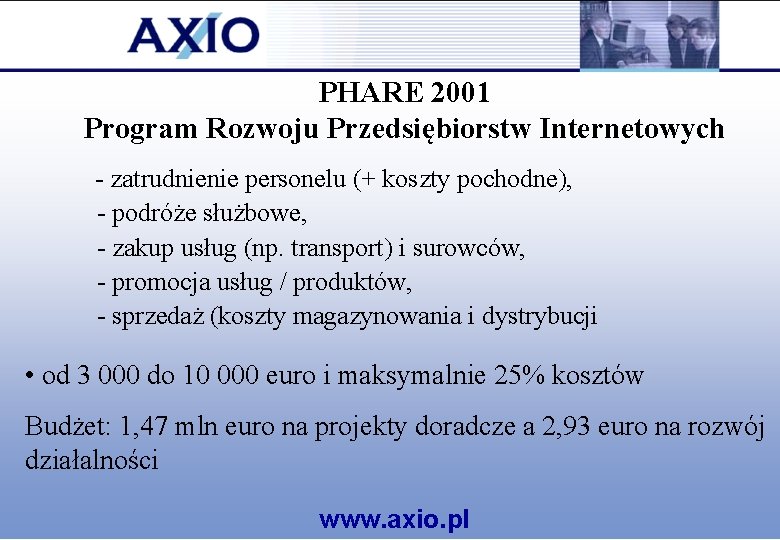 AXIO

PHARE 2001
Program Rozwoju Przedsiębiorstw Internetowych

- zatrudnienie personelu (+ koszty pochodne),
- podróże służbowe,
- zakup usług (np. transport) i surowców,
- promocja usług / produktów,
- sprzedaż (koszty magazynowania i dystrybucji

• od 3 000 do 10 000 euro i maksymalnie 25% kosztów

Budżet: 1,47 mln euro na projekty doradcze a 2,93 euro na rozwój działalności

www.axio.pl